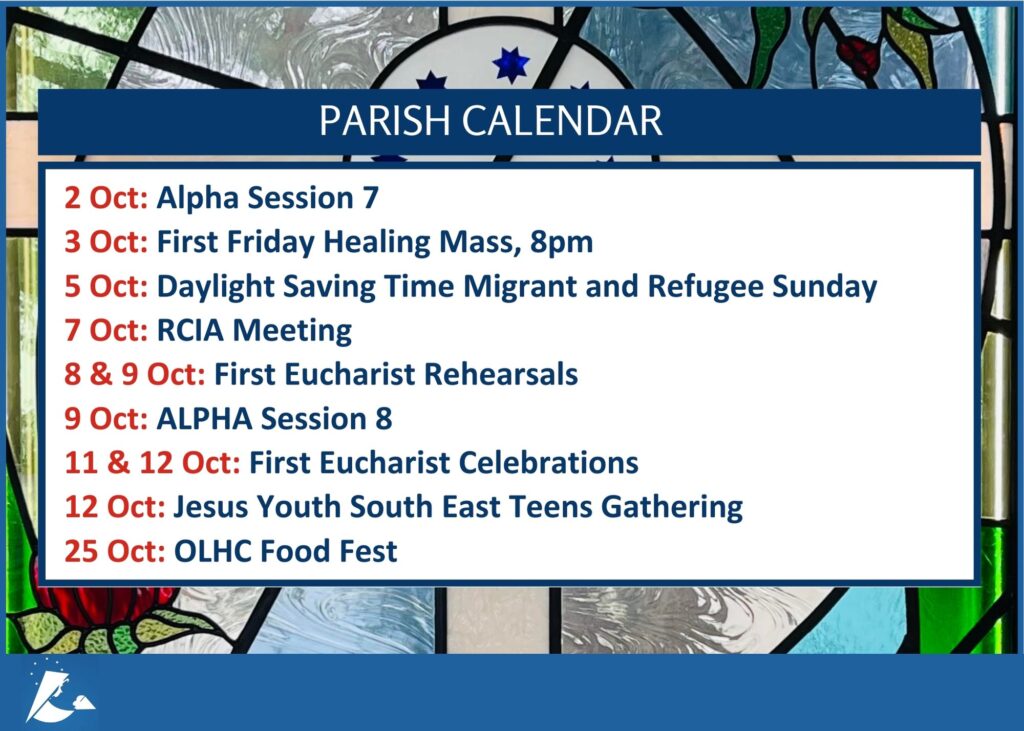 PARISH CALENDAR

2 Oct: Alpha Session 7
3 Oct: First Friday Healing Mass, 8pm
5 Oct: Daylight Saving Time Migrant and Refugee Sunday
7 Oct: RCIA Meeting
8 & 9 Oct: First Eucharist Rehearsals
9 Oct: ALPHA Session 8
11 & 12 Oct: First Eucharist Celebrations
12 Oct: Jesus Youth South East Teens Gathering
25 Oct: OLHC Food Fest